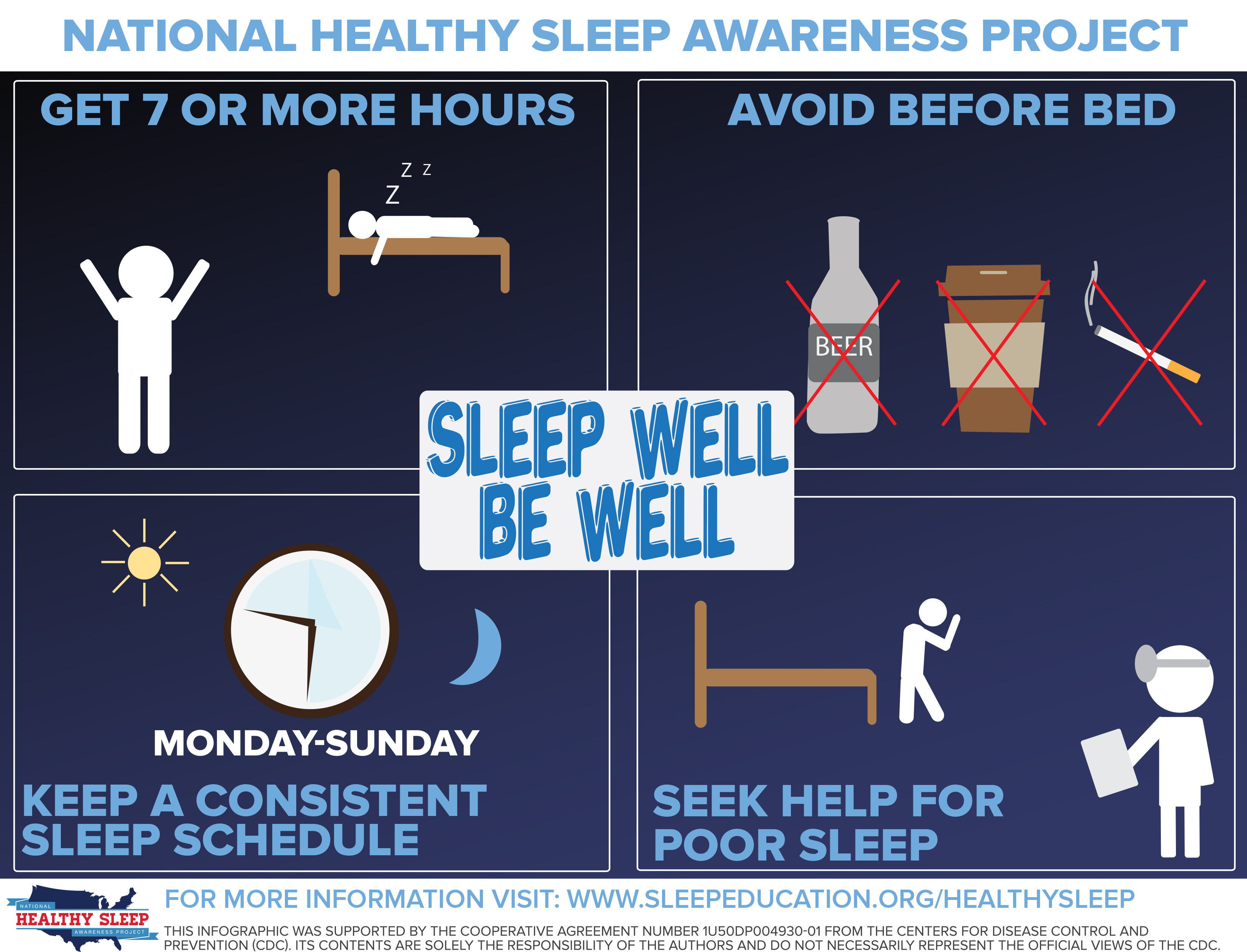 NATIONAL HEALTHY SLEEP AWARENESS PROJECT

GET 7 OR MORE HOURS

Z Z
Z

AVOID BEFORE BED

BEER

SLEEP WELL
BE WELL

MONDAY-SUNDAY

KEEP A CONSISTENT SLEEP SCHEDULE

SEEK HELP FOR POOR SLEEP

NATIONAL
HEALTHY SLEEP
AWARENESS PROJECT

FOR MORE INFORMATION VISIT: WWW.SLEEPEDUCATION.ORG/HEALTHYSLEEP

THIS INFOGRAPHIC WAS SUPPORTED BY THE COOPERATIVE AGREEMENT NUMBER 1U50DP004930-01 FROM THE CENTERS FOR DISEASE CONTROL AND PREVENTION (CDC). ITS CONTENTS ARE SOLELY THE RESPONSIBILITY OF THE AUTHORS AND DO NOT NECESSARILY REPRESENT THE OFFICIAL VIEWS OF THE CDC.